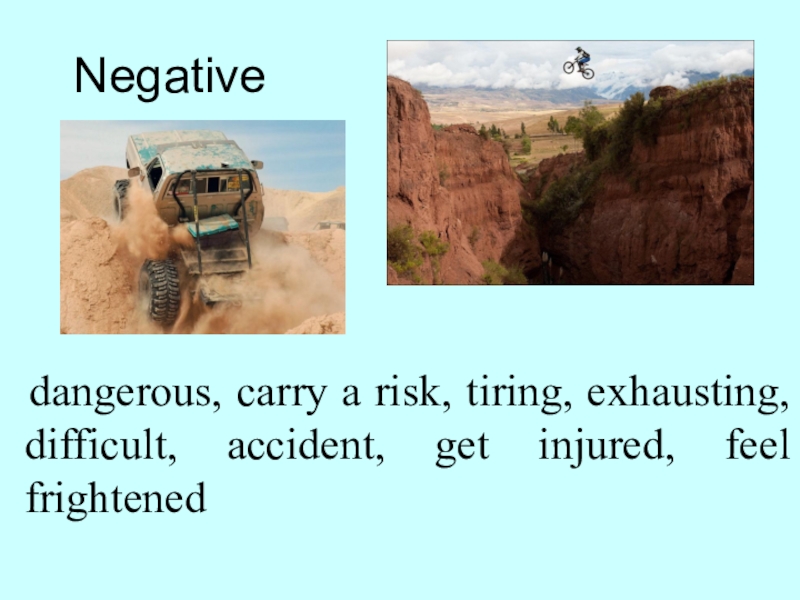 Negative

dangerous, carry a risk, tiring, exhausting, difficult, accident, get injured, feel frightened